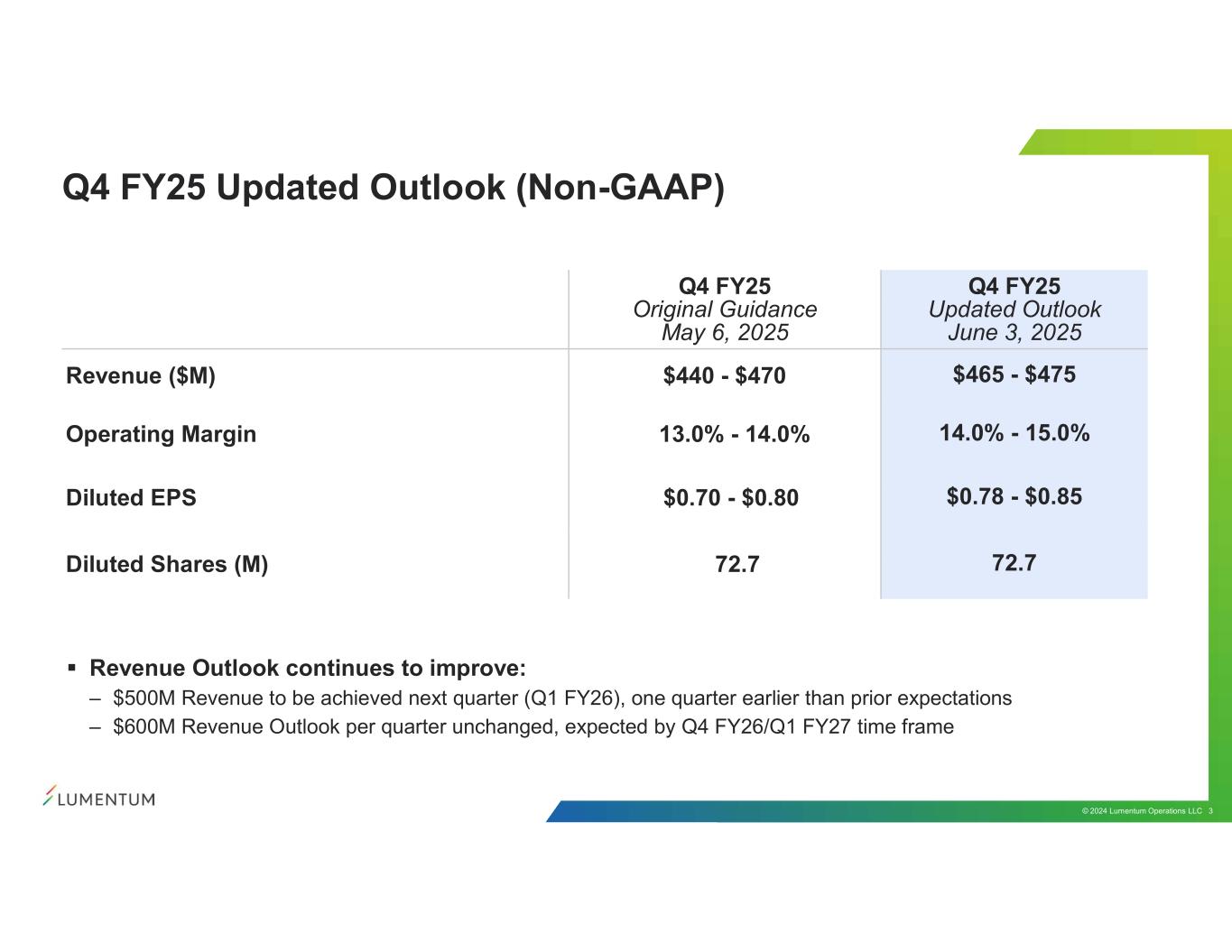 Q4 FY25 Updated Outlook (Non-GAAP)

| | Q4 FY25 Original Guidance May 6, 2025 | Q4 FY25 Updated Outlook June 3, 2025 |
|---|---|---|
| Revenue (\$M) | \$440 - \$470 | \$465 - \$475 |
| Operating Margin | 13.0% - 14.0% | 14.0% - 15.0% |
| Diluted EPS | \$0.70 - \$0.80 | \$0.78 - \$0.85 |
| Diluted Shares (M) | 72.7 | 72.7 |

▪ Revenue Outlook continues to improve:
– \$500M Revenue to be achieved next quarter (Q1 FY26), one quarter earlier than prior expectations
– \$600M Revenue Outlook per quarter unchanged, expected by Q4 FY26/Q1 FY27 time frame

LUMENTUM

© 2024 Lumentum Operations LLC 3